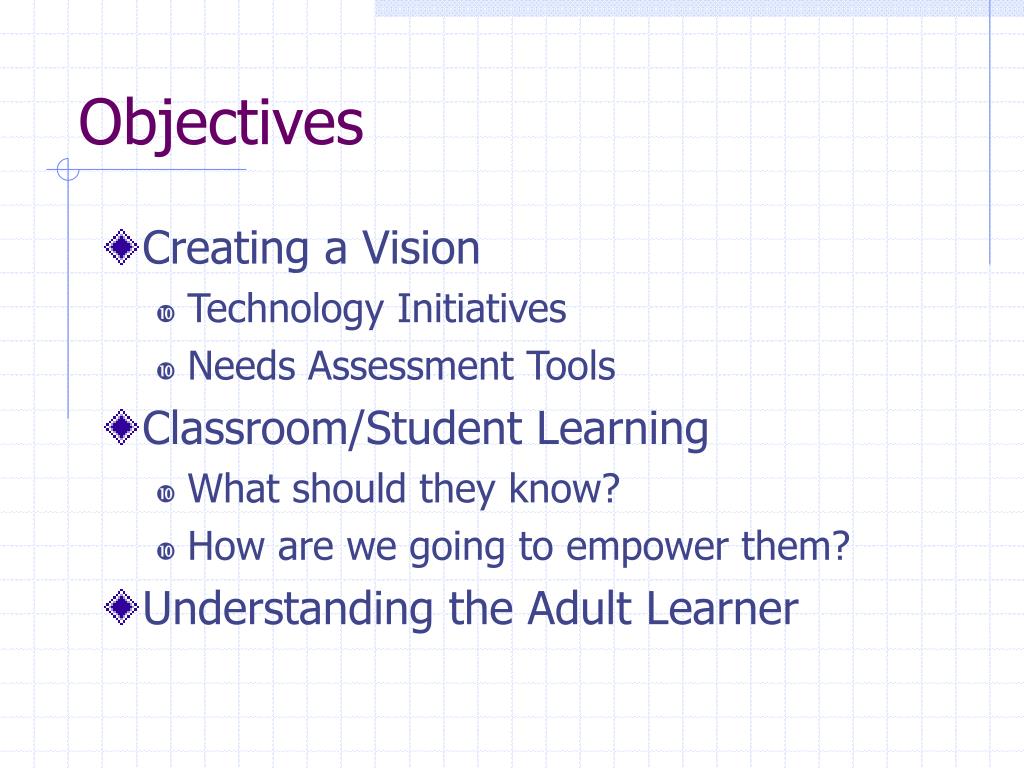 Objectives

Creating a Vision
Technology Initiatives
Needs Assessment Tools
Classroom/Student Learning
What should they know?
How are we going to empower them?
Understanding the Adult Learner